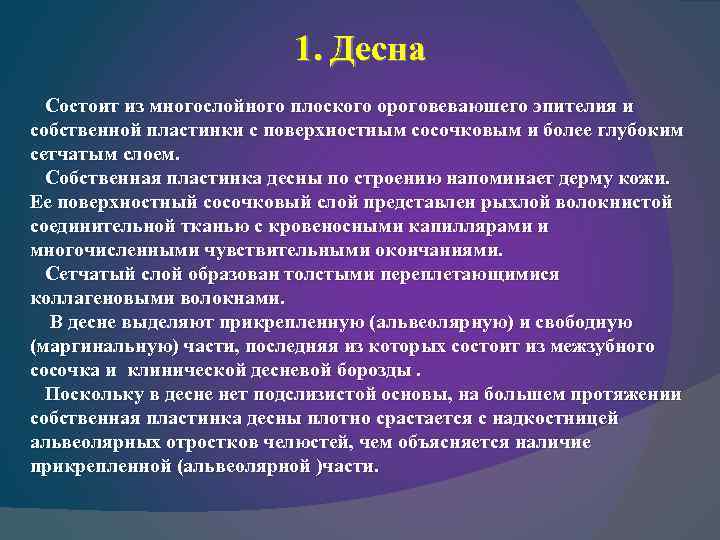 1. Десна

Состоит из многослойного плоского ороговевающего эпителия и собственной пластинки с поверхностным сосочковым и более глубоким сетчатым слоем.

Собственная пластинка десны по строению напоминает дерму кожи. Ее поверхностный сосочковый слой представлен рыхлой волокнистой соединительной тканью с кровеносными капиллярами и многочисленными чувствительными окончаниями.

Сетчатый слой образован толстыми переплетающимися коллагеновыми волокнами.

В десне выделяют прикрепленную (альвеолярную) и свободную (маргинальную) части, последняя из которых состоит из межзубного сосочка и клинической десневой борозды .

Поскольку в десне нет подслизистой основы, на большем протяжении собственная пластинка десны плотно срастается с надкостницей альвеолярных отростков челюстей, чем объясняется наличие прикрепленной (альвеолярной )части.